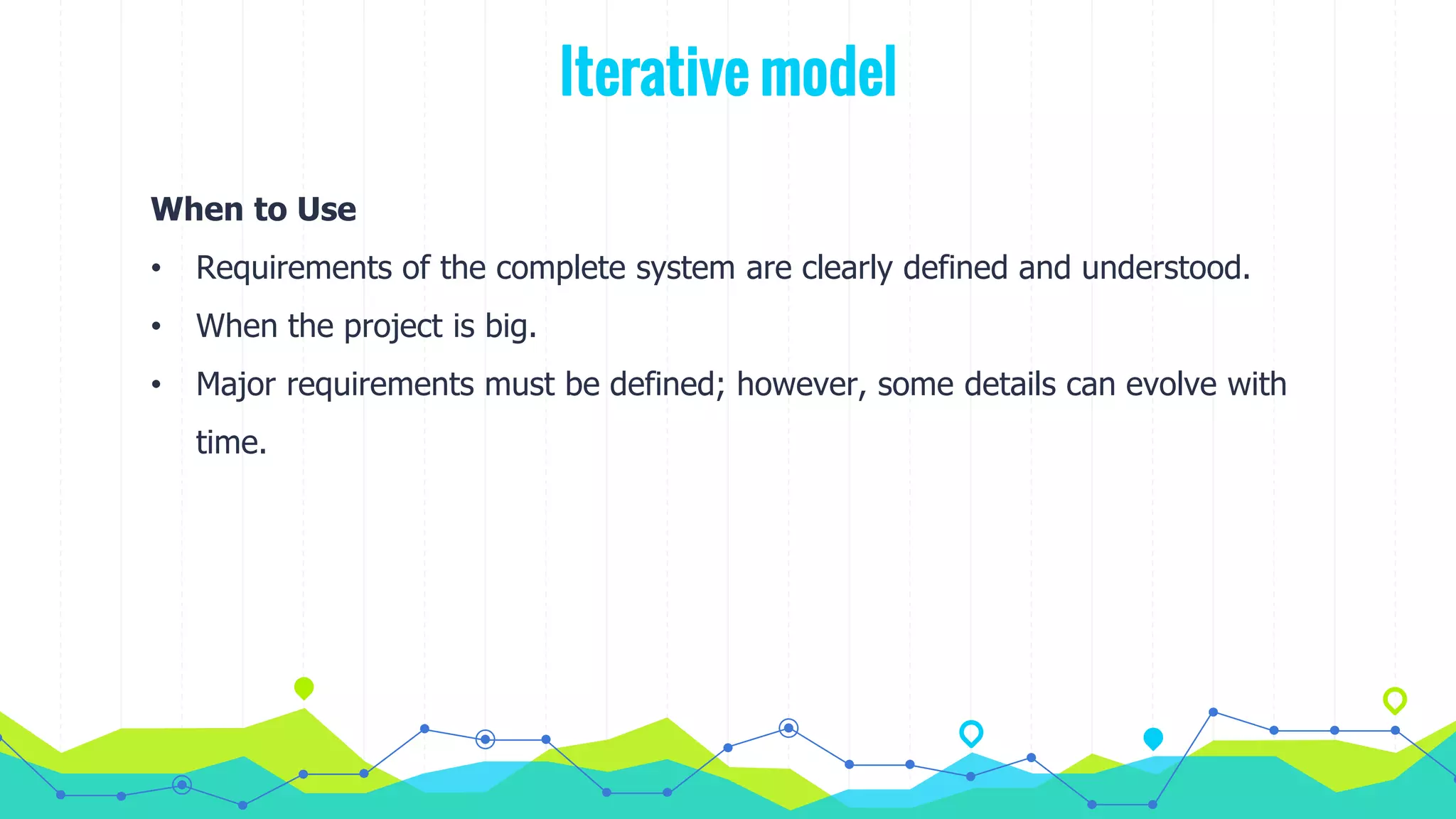 Iterative model

When to Use

• Requirements of the complete system are clearly defined and understood.

• When the project is big.

• Major requirements must be defined; however, some details can evolve with time.